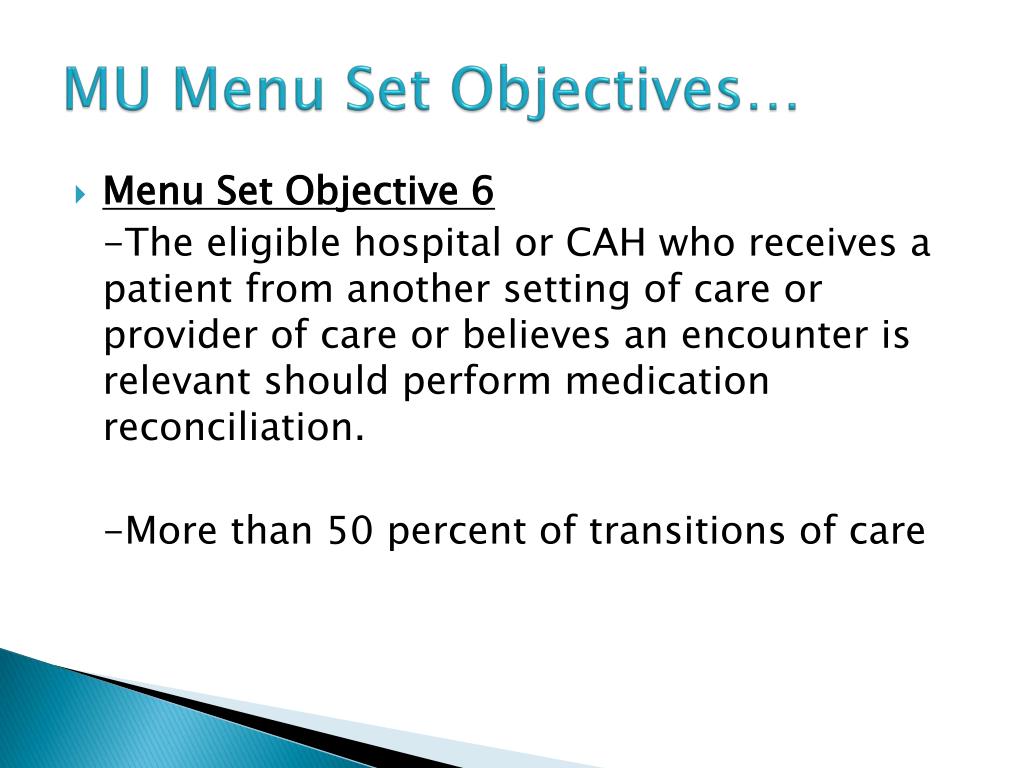 MU Menu Set Objectives…

Menu Set Objective 6

-The eligible hospital or CAH who receives a patient from another setting of care or provider of care or believes an encounter is relevant should perform medication reconciliation.

-More than 50 percent of transitions of care